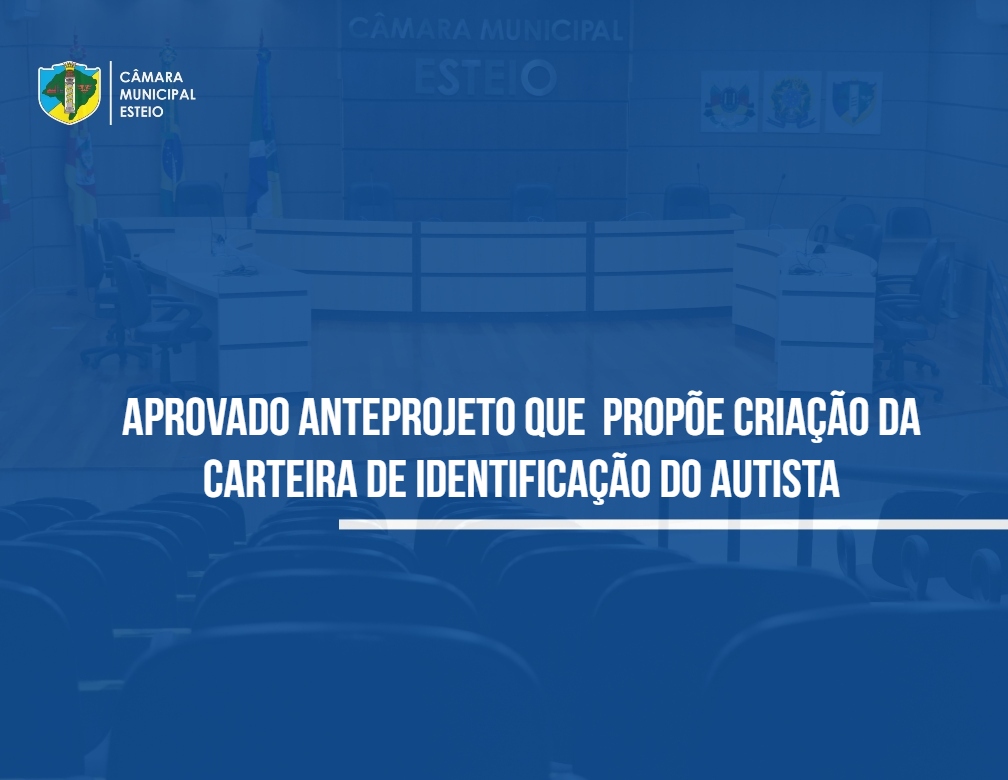 CÂMARA MUNICIPAL ESTEIO

CÂMARA MUNICIPAL
ESTEIO

APROVADO ANTEPROJETO QUE PROPÕE CRIAÇÃO DA CARTEIRA DE IDENTIFICAÇÃO DO AUTISTA